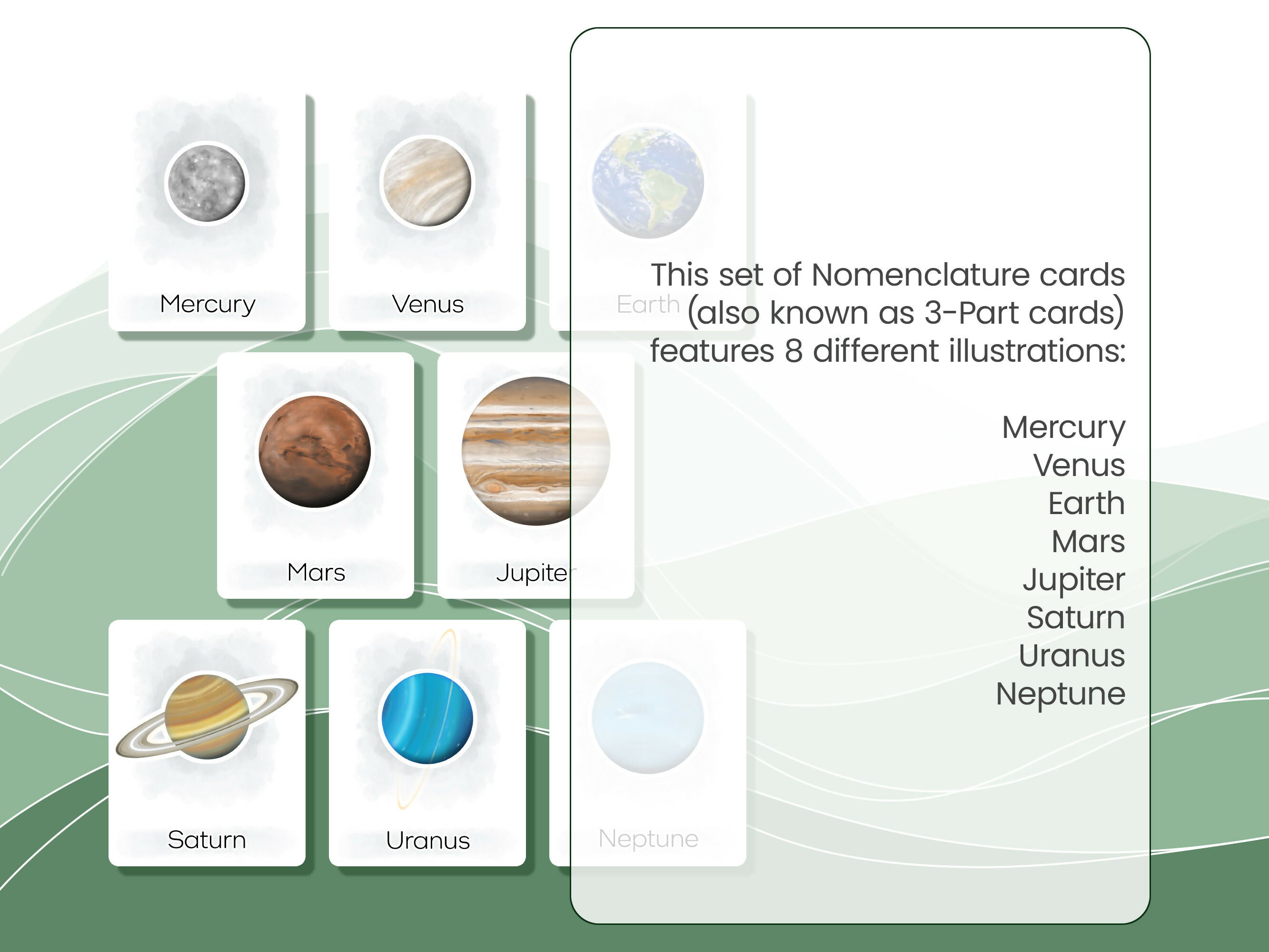 Mercury

Venus

Earth

Mars

Jupiter

Saturn

Uranus

Neptune

This set of Nomenclature cards (also known as 3-Part cards) features 8 different illustrations:

Mercury
Venus
Earth
Mars
Jupiter
Saturn
Uranus
Neptune